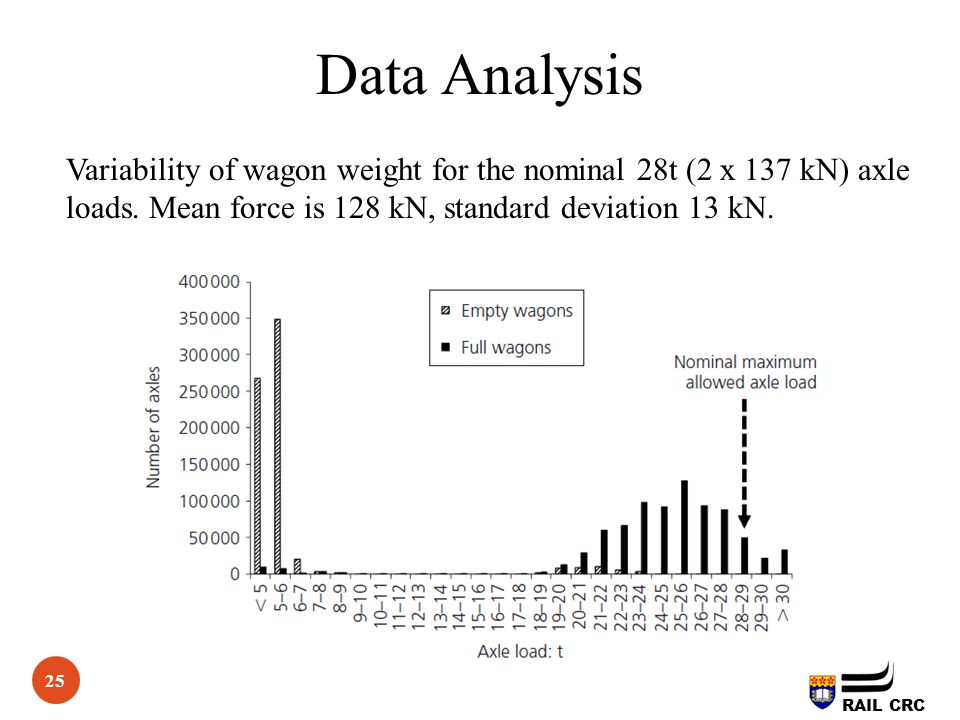 Data Analysis

Variability of wagon weight for the nominal 28t (2 x 137 kN) axle loads. Mean force is 128 kN, standard deviation 13 kN.

400 000
350 000
300 000
250 000
200 000
150 000
100 000
50 000
0

Number of axles

Empty wagons
Full wagons

Nominal maximum allowed axle load

< 5
5–6
6–7
7–8
8–9
9–10
10–11
11–12
12–13
13–14
14–15
15–16
16–17
17–18
18–19
19–20
20–21
21–22
22–23
23–24
24–25
25–26
26–27
27–28
28–29
29–30
> 30

Axle load: t

25

RAIL CRC